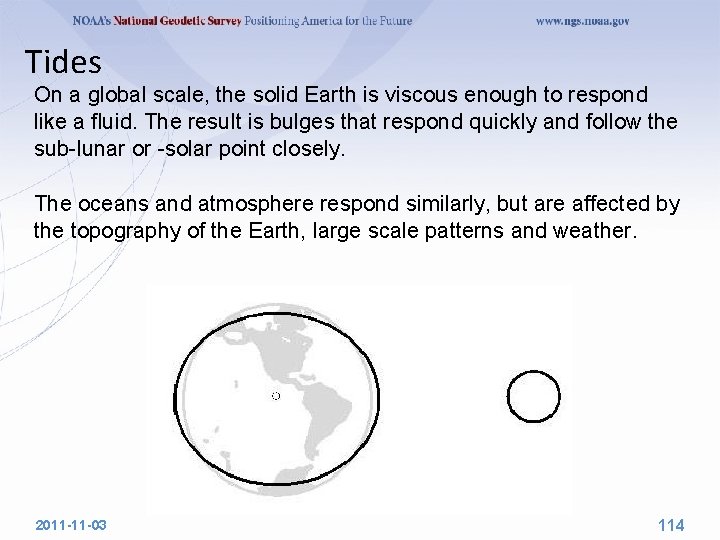 NOAA's National Geodetic Survey Positioning America for the Future www.ngs.noaa.gov

Tides

On a global scale, the solid Earth is viscous enough to respond like a fluid. The result is bulges that respond quickly and follow the sub-lunar or -solar point closely.

The oceans and atmosphere respond similarly, but are affected by the topography of the Earth, large scale patterns and weather.

2011-11-03

114